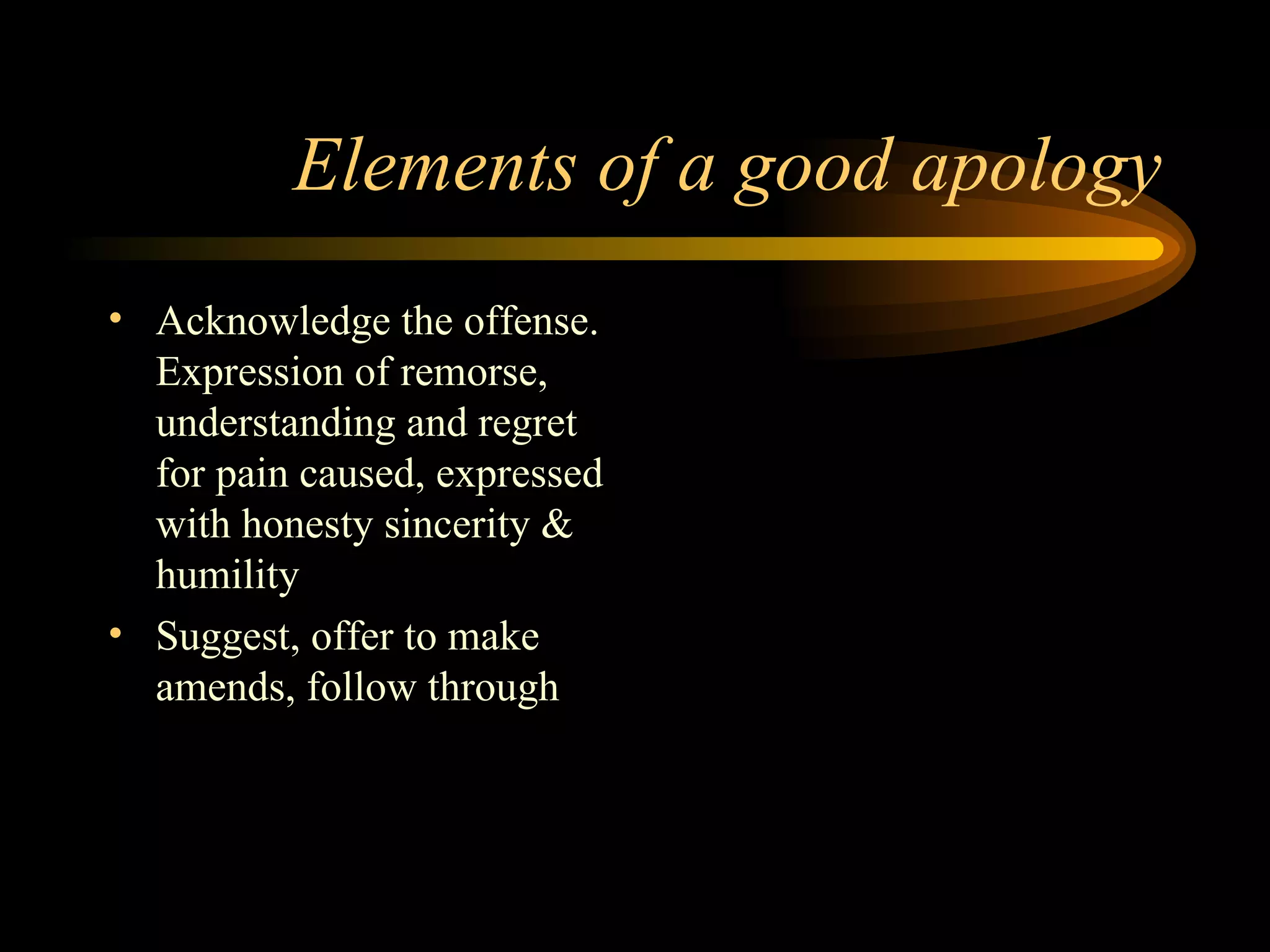 Elements of a good apology

• Acknowledge the offense. Expression of remorse, understanding and regret for pain caused, expressed with honesty sincerity & humility

• Suggest, offer to make amends, follow through